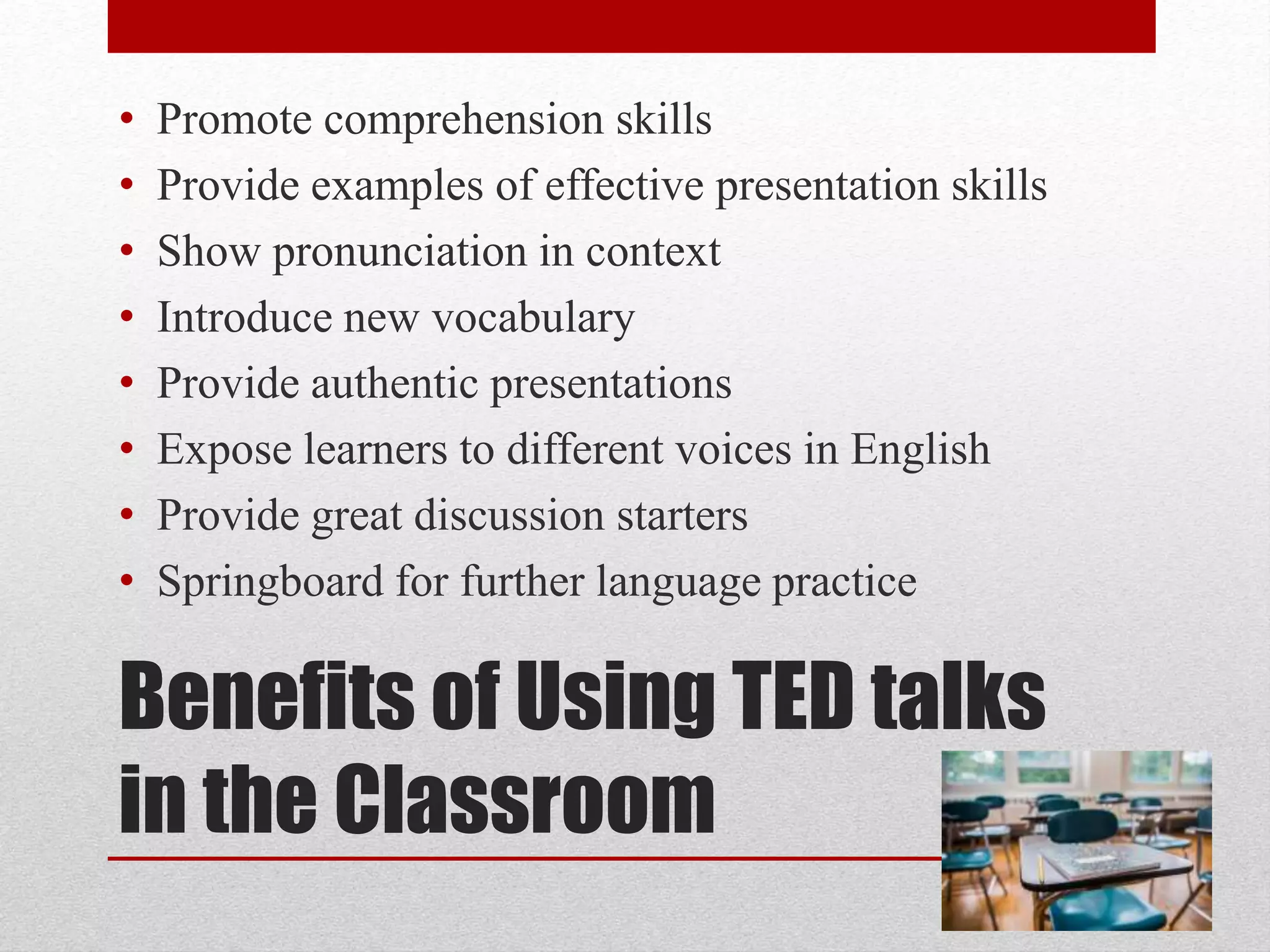 • Promote comprehension skills
• Provide examples of effective presentation skills
• Show pronunciation in context
• Introduce new vocabulary
• Provide authentic presentations
• Expose learners to different voices in English
• Provide great discussion starters
• Springboard for further language practice

Benefits of Using TED talks in the Classroom